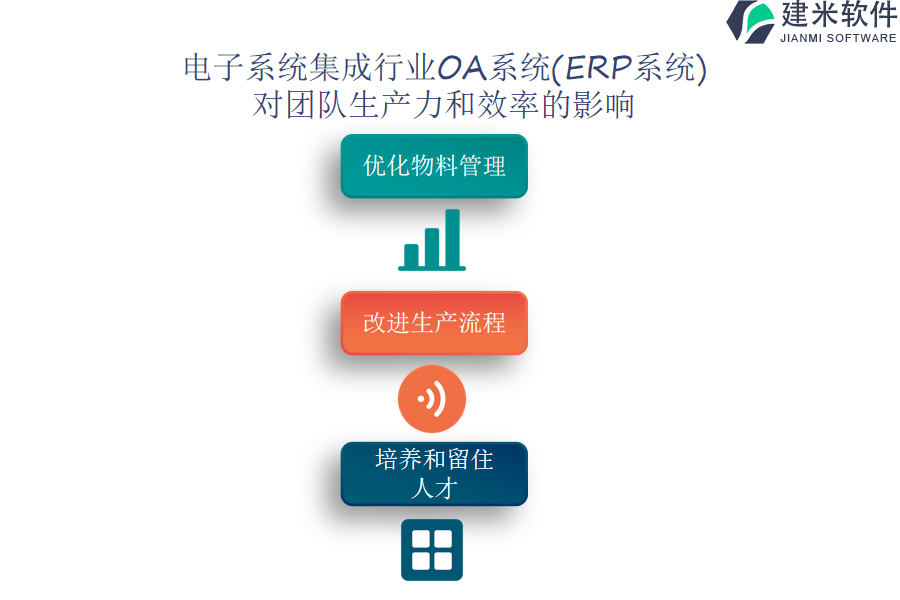 建米软件
JIANMI SOFTWARE

电子系统集成行业OA系统(ERP系统)对团队生产力和效率的影响

优化物料管理

改进生产流程

培养和留住人才